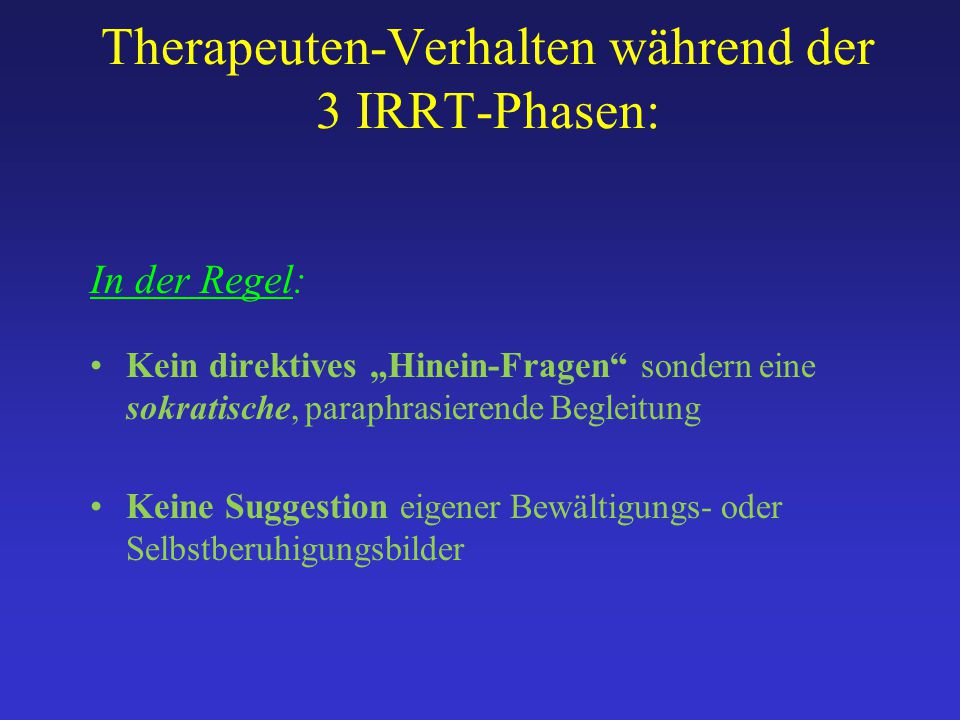 Therapeuten-Verhalten während der 3 IRRT-Phasen:

In der Regel:

• Kein direktives „Hinein-Fragen“ sondern eine sokratische, paraphrasierende Begleitung

• Keine Suggestion eigener Bewältigungs- oder Selbstberuhigungsbilder